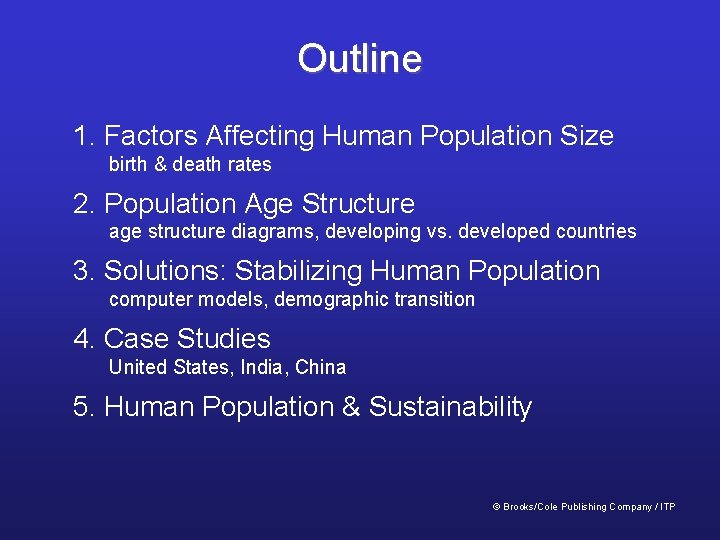 Outline

1. Factors Affecting Human Population Size
birth & death rates

2. Population Age Structure
age structure diagrams, developing vs. developed countries

3. Solutions: Stabilizing Human Population
computer models, demographic transition

4. Case Studies
United States, India, China

5. Human Population & Sustainability

© Brooks/Cole Publishing Company / ITP